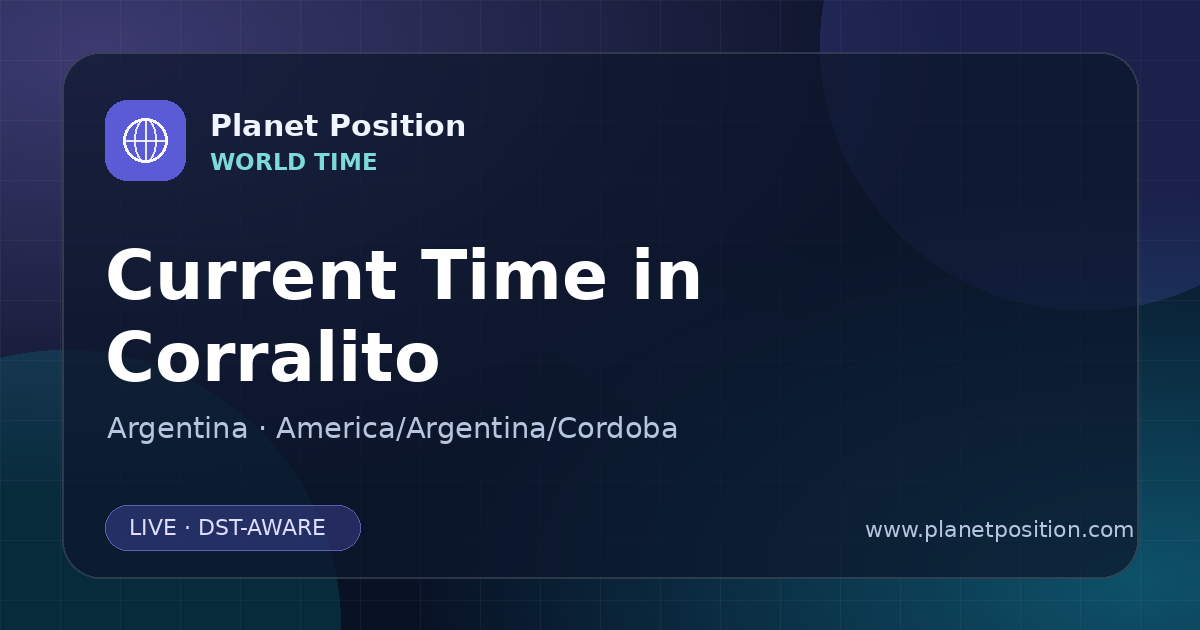 Planet Position
WORLD TIME

Current Time in Corralito

Argentina · America/Argentina/Cordoba

LIVE · DST-AWARE

www.planetposition.com